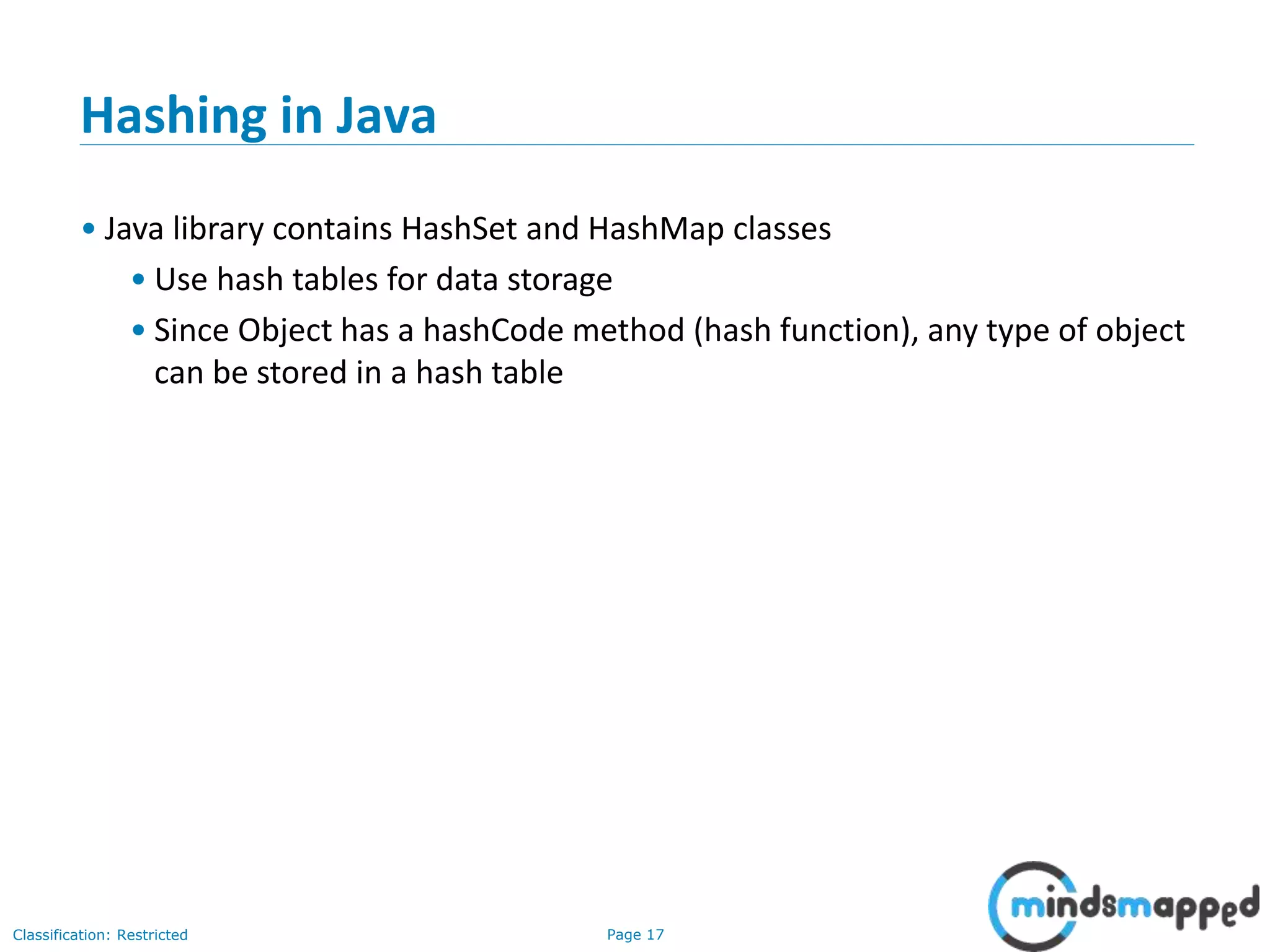 Hashing in Java

• Java library contains HashSet and HashMap classes
  • Use hash tables for data storage
  • Since Object has a hashCode method (hash function), any type of object can be stored in a hash table

Classification: Restricted

Page 17

mindsmapped